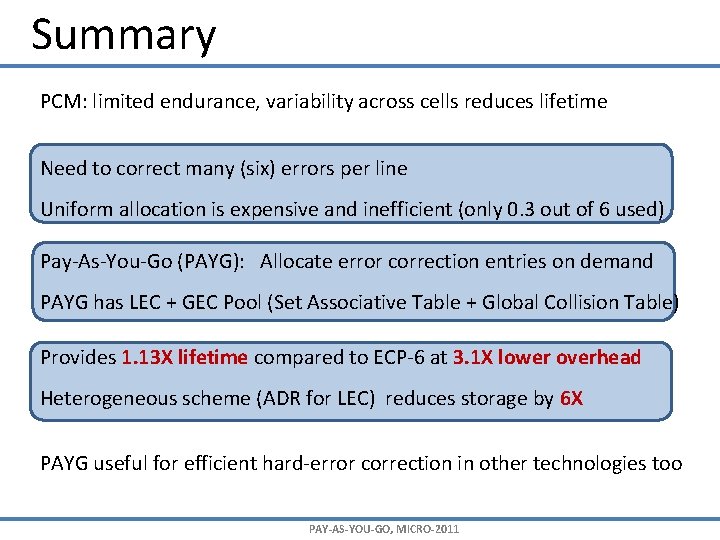 Summary

PCM: limited endurance, variability across cells reduces lifetime

Need to correct many (six) errors per line

Uniform allocation is expensive and inefficient (only 0.3 out of 6 used)

Pay-As-You-Go (PAYG): Allocate error correction entries on demand

PAYG has LEC + GEC Pool (Set Associative Table + Global Collision Table)

Provides 1.13X lifetime compared to ECP-6 at 3.1X lower overhead

Heterogeneous scheme (ADR for LEC) reduces storage by 6X

PAYG useful for efficient hard-error correction in other technologies too

PAY-AS-YOU-GO, MICRO-2011